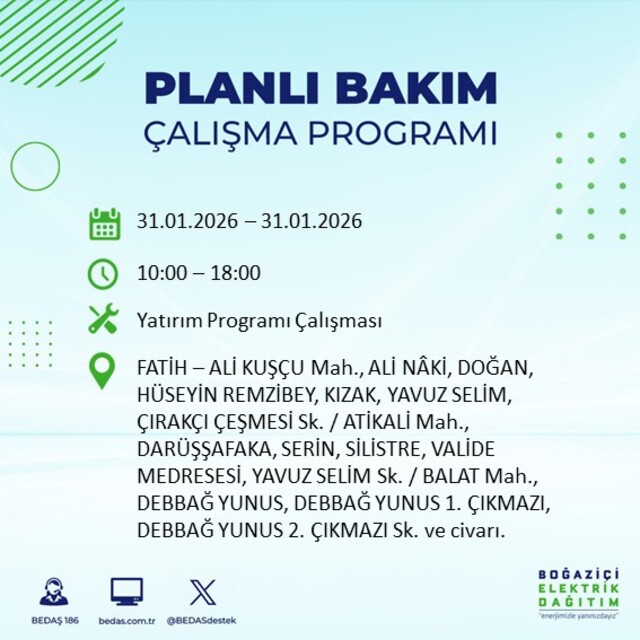 PLANLI BAKIM
ÇALIŞMA PROGRAMI

31.01.2026 – 31.01.2026

10:00 – 18:00

Yatırım Programı Çalışması

FATİH – ALİ KUŞÇU Mah., ALİ NÂKİ, DOĞAN, HÜSEYİN REMZİBEY, KIZAK, YAVUZ SELİM, ÇIRAKÇI ÇEŞMESİ Sk. / ATİKALİ Mah., DARÜŞŞAFAKA, SERİN, SİLİSTRE, VALİDE MEDRESESİ, YAVUZ SELİM Sk. / BALAT Mah., DEBBAĞ YUNUS, DEBBAĞ YUNUS 1. ÇIKMAZI, DEBBAĞ YUNUS 2. ÇIKMAZI Sk. ve civarı.

BEDAŞ 186
bedas.com.tr
@BEDASdestek

BOĞAZİÇİ
ELEKTRİK
DAĞITIM
"enerjimizle yanınızdayız"